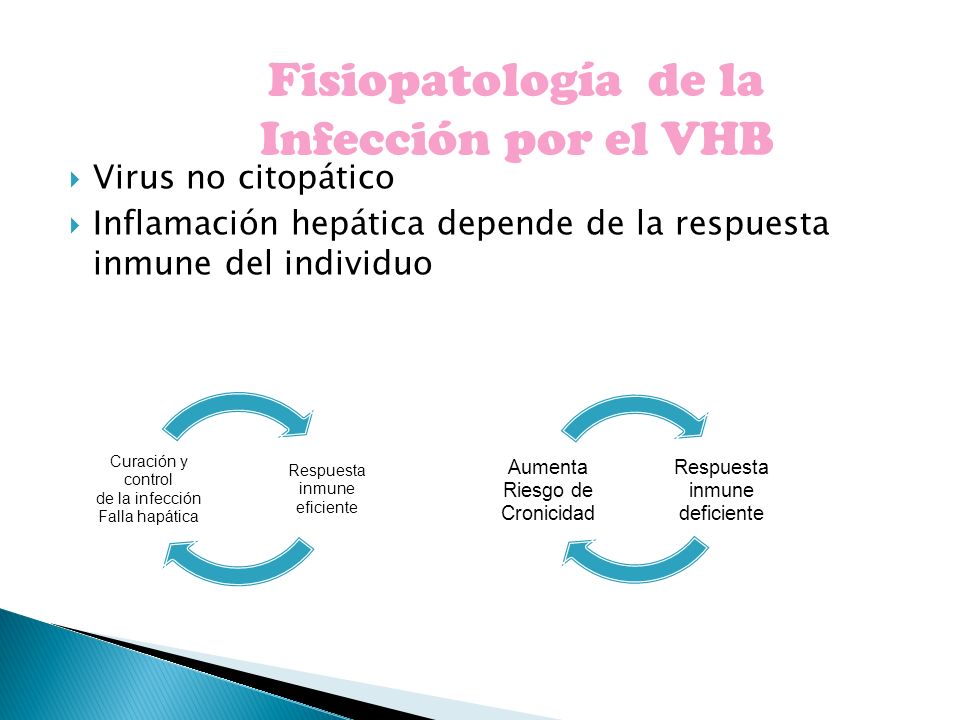 Fisiopatología de la Infección por el VHB

Virus no citopático

Inflamación hepática depende de la respuesta inmune del individuo

Curación y control de la infección Falla hapática

Respuesta inmune eficiente

Aumenta Riesgo de Cronicidad

Respuesta inmune deficiente